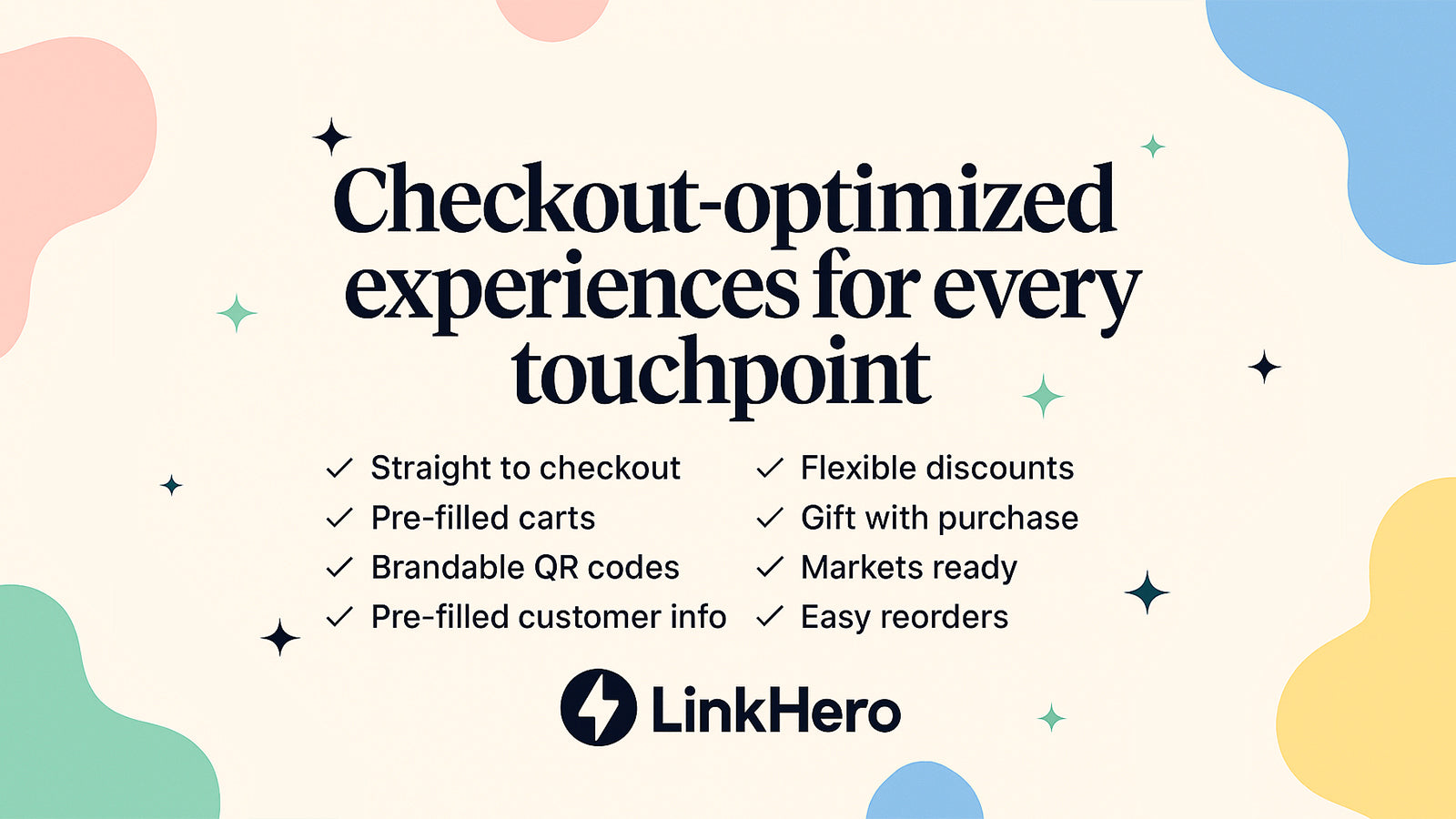 Checkout-optimized experiences for every touchpoint

✓ Straight to checkout
✓ Pre-filled carts
✓ Brandable QR codes
✓ Pre-filled customer info

✓ Flexible discounts
✓ Gift with purchase
✓ Markets ready
✓ Easy reorders

LinkHero